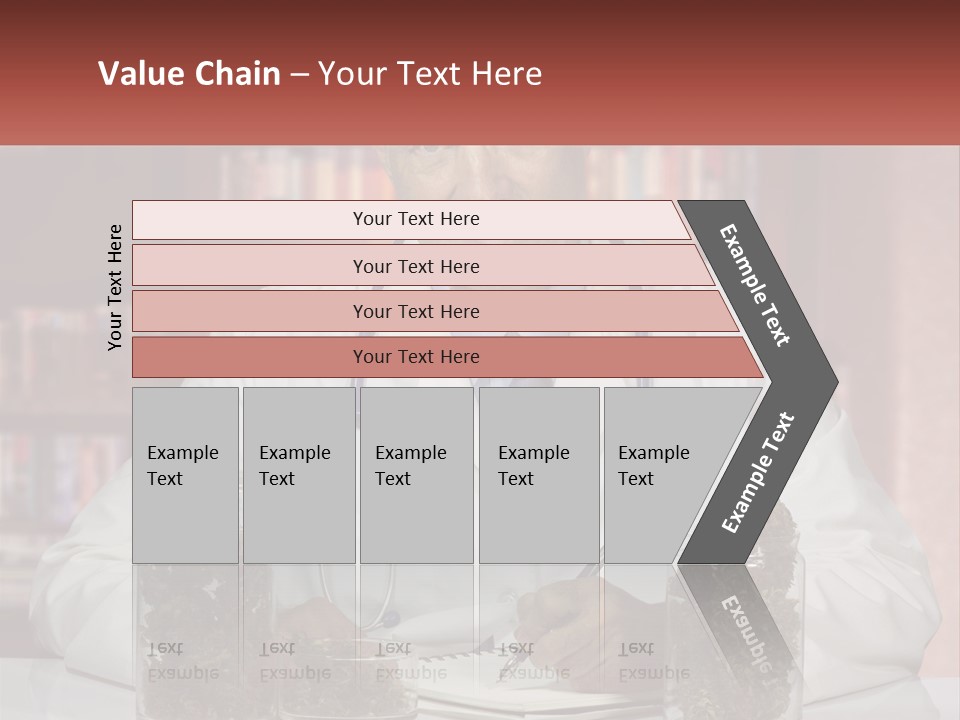 Value Chain – Your Text Here

Your Text Here

Your Text Here

Your Text Here

Your Text Here

Your Text Here

Example Text

Example Text

Example Text

Example Text

Example Text

Example Text

Example Text